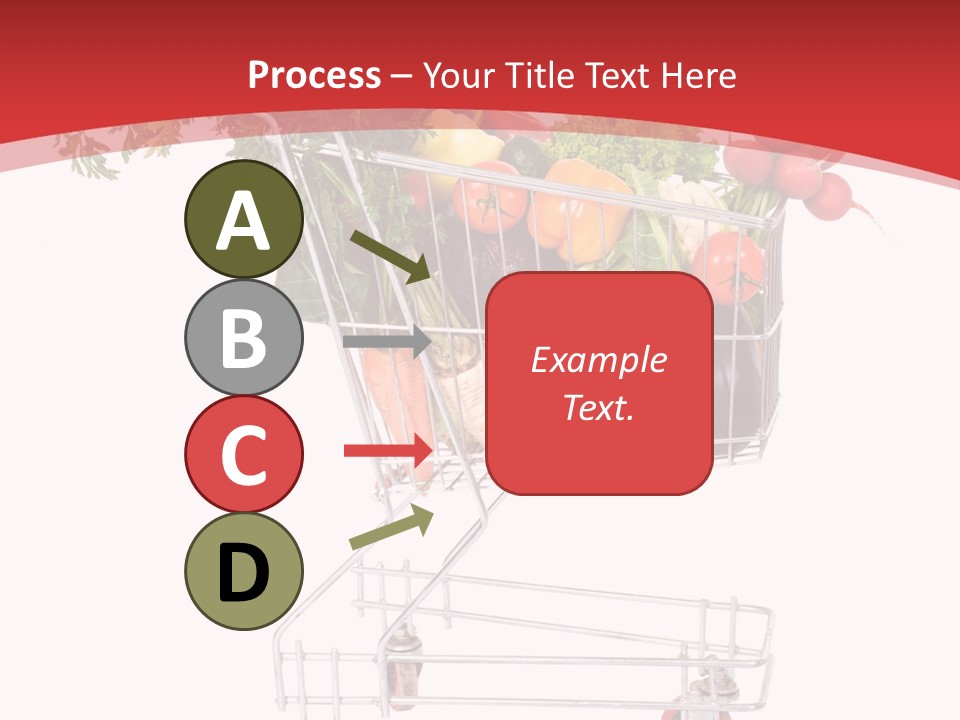 Process – Your Title Text Here

A

B

C

D

Example Text.